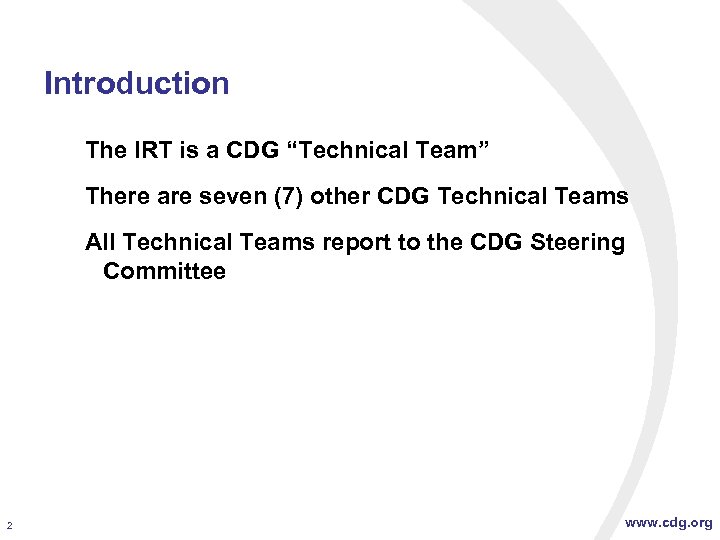 Introduction

The IRT is a CDG “Technical Team”

There are seven (7) other CDG Technical Teams

All Technical Teams report to the CDG Steering Committee

2

www.cdg.org